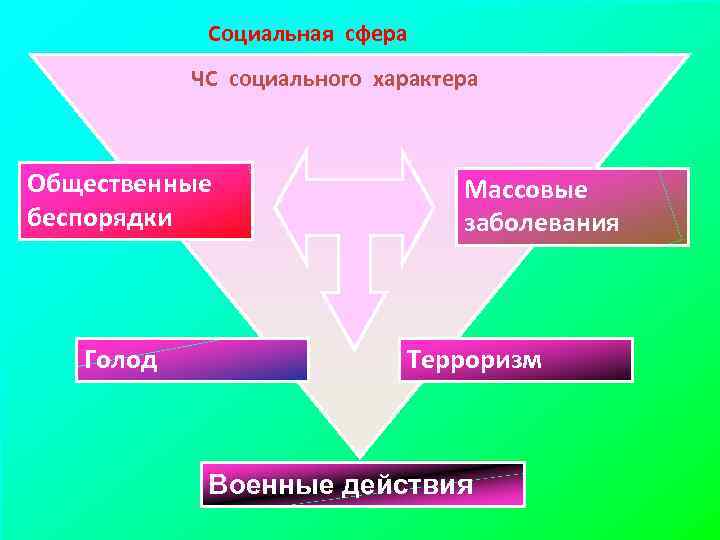 Социальная сфера

ЧС социального характера

Общественные беспорядки

Массовые заболевания

Голод

Терроризм

Военные действия